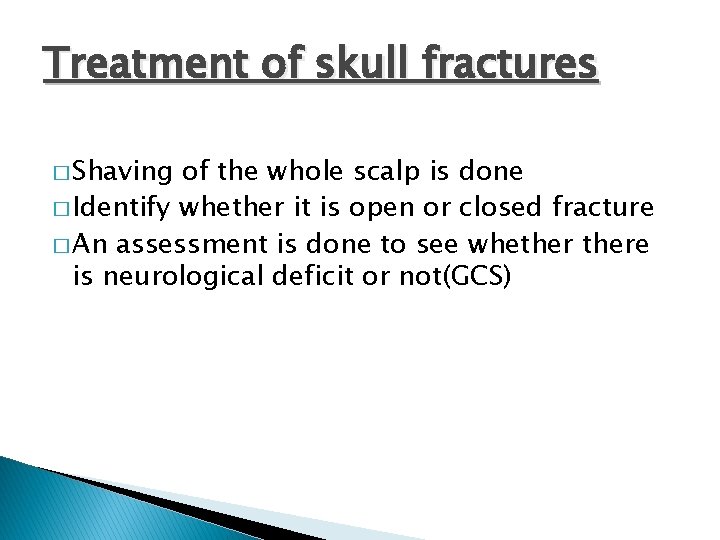 Treatment of skull fractures

□ Shaving of the whole scalp is done
□ Identify whether it is open or closed fracture
□ An assessment is done to see whether there is neurological deficit or not(GCS)